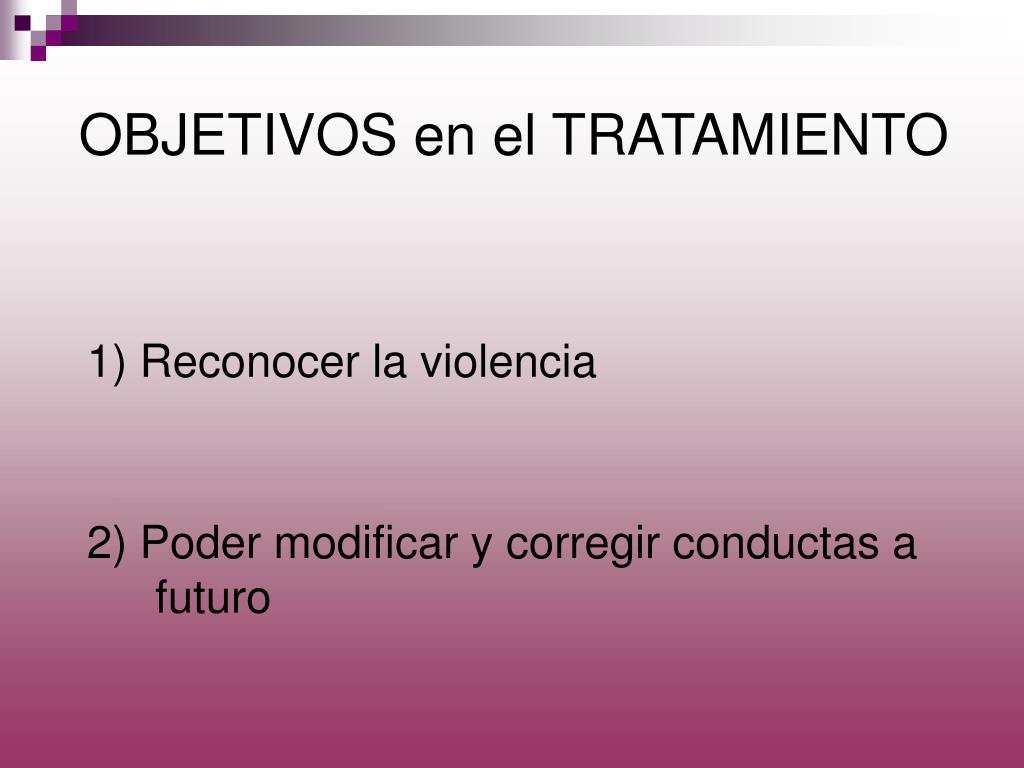 OBJETIVOS en el TRATAMIENTO

1) Reconocer la violencia

2) Poder modificar y corregir conductas a futuro